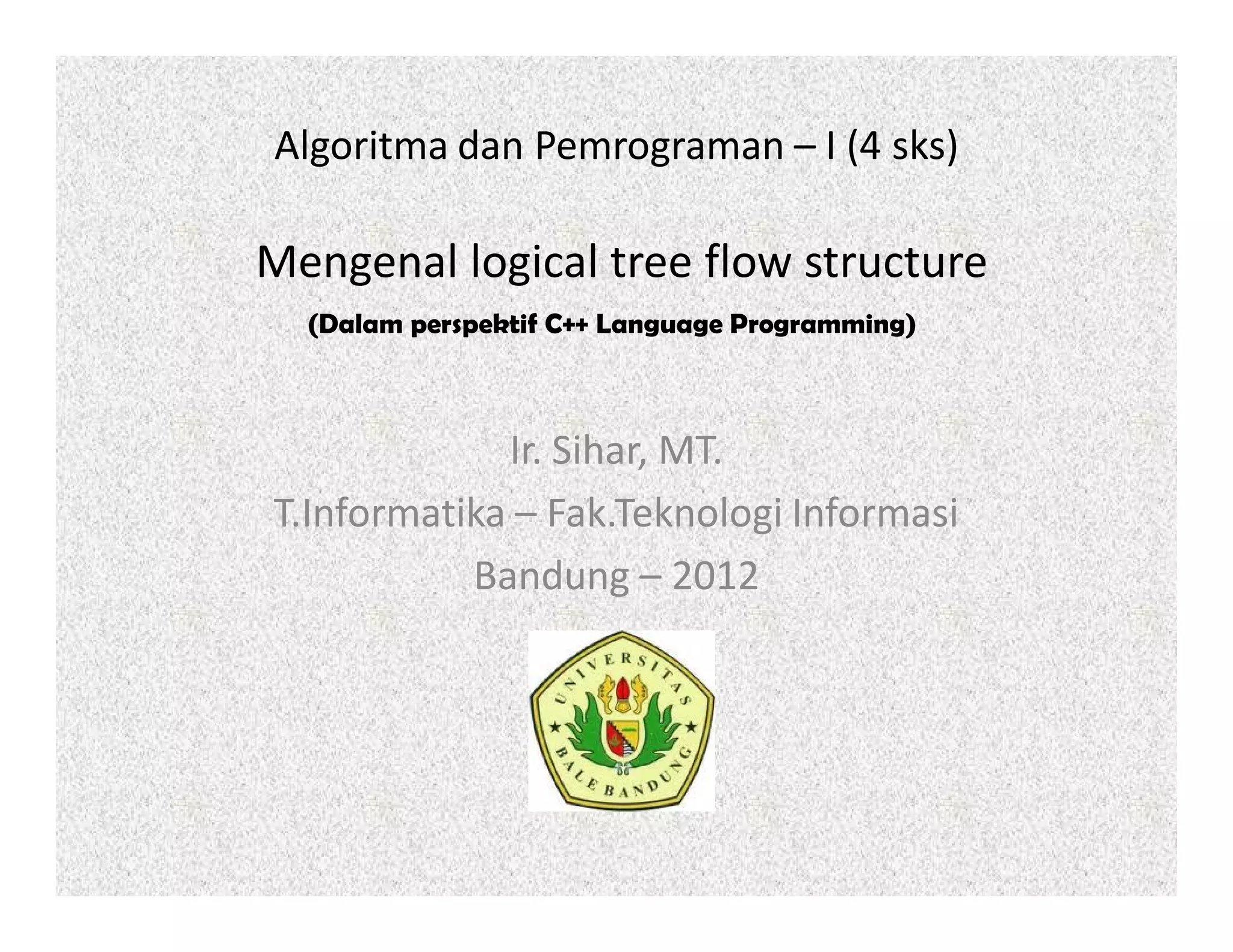 Algoritma dan Pemrograman – I (4 sks)

Mengenal logical tree flow structure

(Dalam perspektif C++ Language Programming)

Ir. Sihar, MT.

T.Informatika – Fak.Teknologi Informasi

Bandung – 2012

UNIVERSITAS

BALE BANDUNG